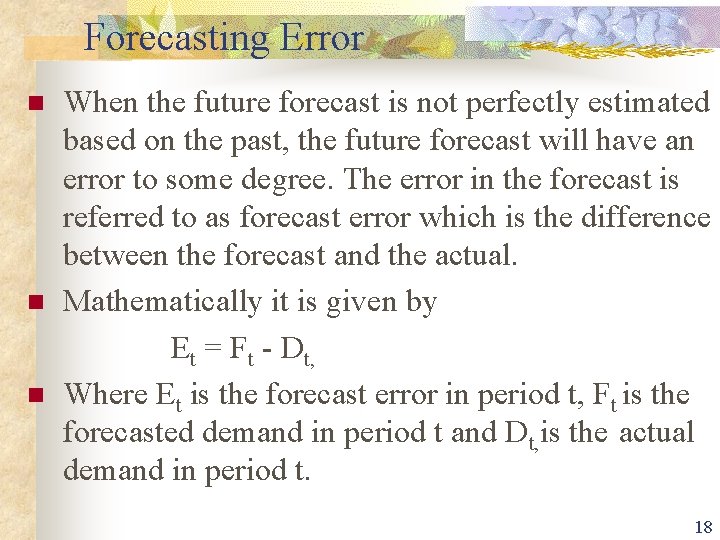 Forecasting Error

When the future forecast is not perfectly estimated based on the past, the future forecast will have an error to some degree. The error in the forecast is referred to as forecast error which is the difference between the forecast and the actual.

Mathematically it is given by

$E_t = F_t - D_{t,}$

Where $E_t$ is the forecast error in period t, $F_t$ is the forecasted demand in period t and $D_{t,}$ is the actual demand in period t.

18